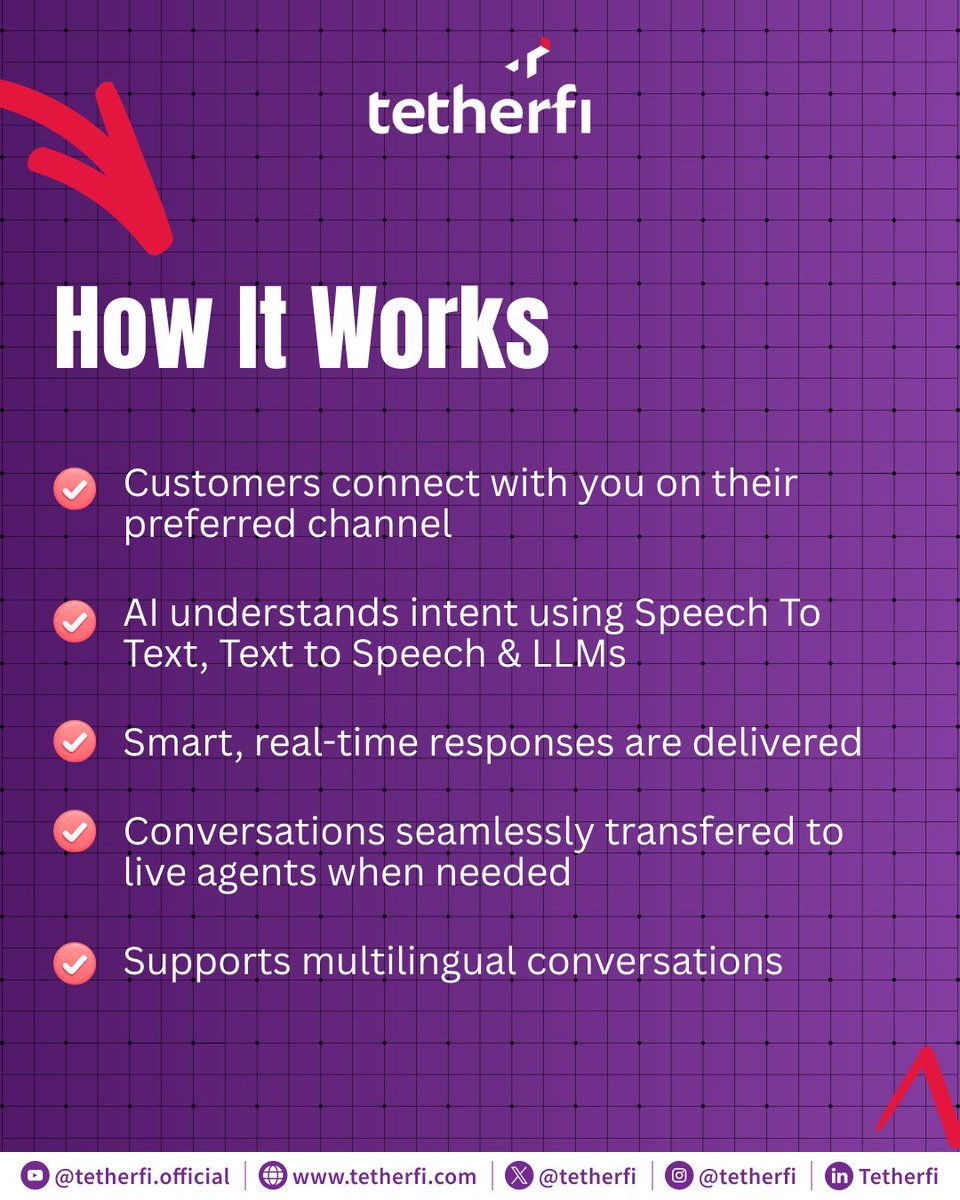 tetherfi

How It Works

Customers connect with you on their preferred channel

AI understands intent using Speech To Text, Text to Speech & LLMs

Smart, real-time responses are delivered

Conversations seamlessly transfered to live agents when needed

Supports multilingual conversations

@tetherfi.official | www.tetherfi.com | @tetherfi | @tetherfi | Tetherfi